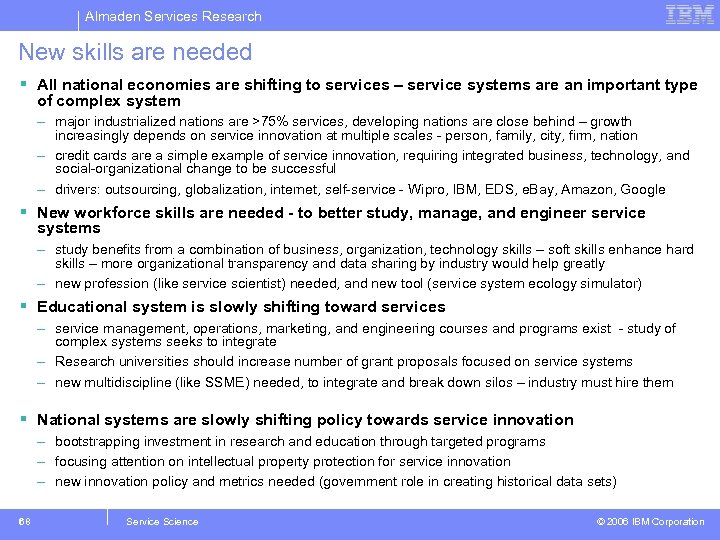 Almaden Services Research

IBM

New skills are needed

▪ All national economies are shifting to services – service systems are an important type of complex system

– major industrialized nations are >75% services, developing nations are close behind – growth increasingly depends on service innovation at multiple scales - person, family, city, firm, nation

– credit cards are a simple example of service innovation, requiring integrated business, technology, and social-organizational change to be successful

– drivers: outsourcing, globalization, internet, self-service - Wipro, IBM, EDS, eBay, Amazon, Google

▪ New workforce skills are needed - to better study, manage, and engineer service systems

– study benefits from a combination of business, organization, technology skills – soft skills enhance hard skills – more organizational transparency and data sharing by industry would help greatly

– new profession (like service scientist) needed, and new tool (service system ecology simulator)

▪ Educational system is slowly shifting toward services

– service management, operations, marketing, and engineering courses and programs exist - study of complex systems seeks to integrate

– Research universities should increase number of grant proposals focused on service systems

– new multidiscipline (like SSME) needed, to integrate and break down silos – industry must hire them

▪ National systems are slowly shifting policy towards service innovation

– bootstrapping investment in research and education through targeted programs

– focusing attention on intellectual property protection for service innovation

– new innovation policy and metrics needed (government role in creating historical data sets)

68

Service Science

© 2006 IBM Corporation